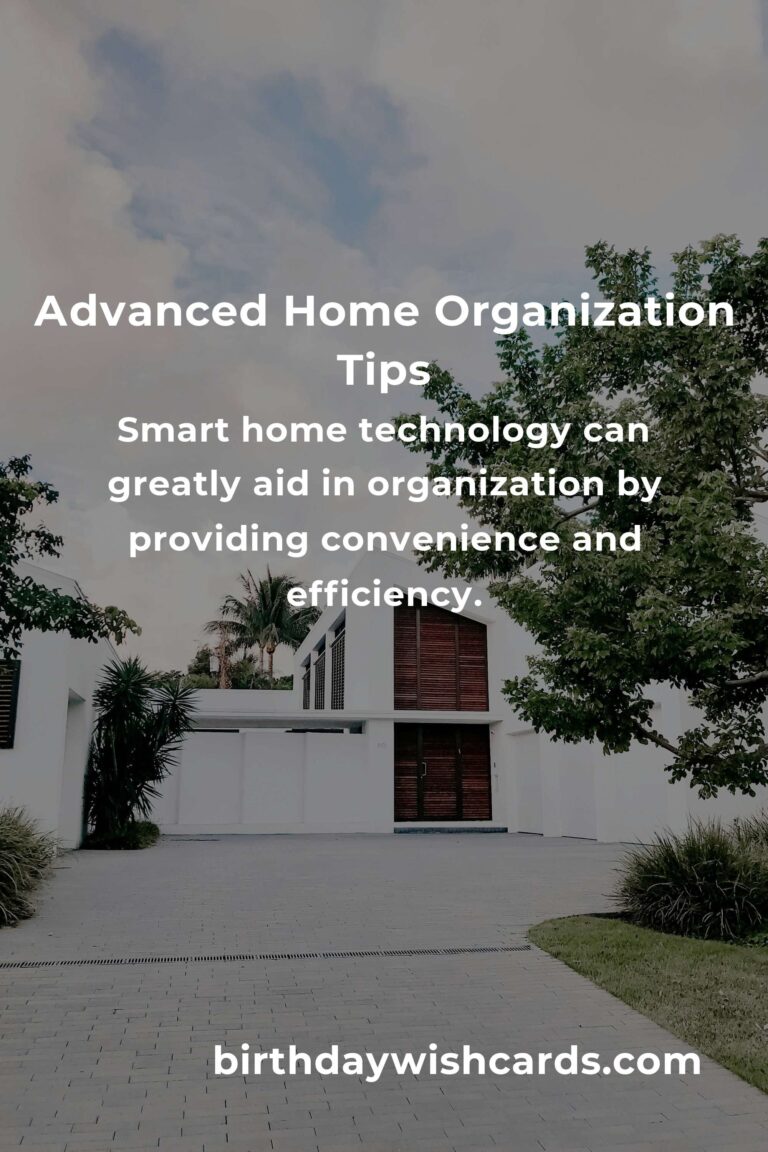 Advanced Home Organization Tips

Smart home technology can greatly aid in organization by providing convenience and efficiency.

birthdaywishcards.com